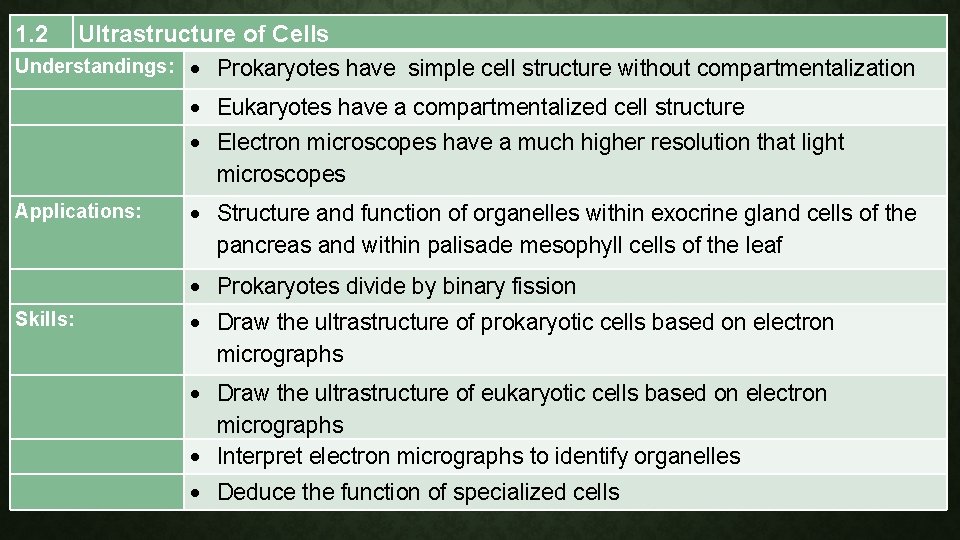 | 1.2 | Ultrastructure of Cells |
|---|---|
| Understandings: | • Prokaryotes have simple cell structure without compartmentalization |
| | • Eukaryotes have a compartmentalized cell structure |
| | • Electron microscopes have a much higher resolution that light microscopes |
| Applications: | • Structure and function of organelles within exocrine gland cells of the pancreas and within palisade mesophyll cells of the leaf |
| | • Prokaryotes divide by binary fission |
| Skills: | • Draw the ultrastructure of prokaryotic cells based on electron micrographs |
| | • Draw the ultrastructure of eukaryotic cells based on electron micrographs |
| | • Interpret electron micrographs to identify organelles |
| | • Deduce the function of specialized cells |